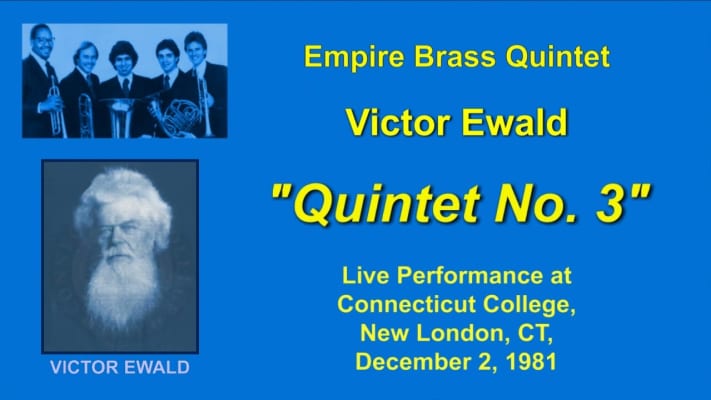 Empire Brass Quintet

Victor Ewald

"Quintet No. 3"

Live Performance at Connecticut College, New London, CT, December 2, 1981

VICTOR EWALD